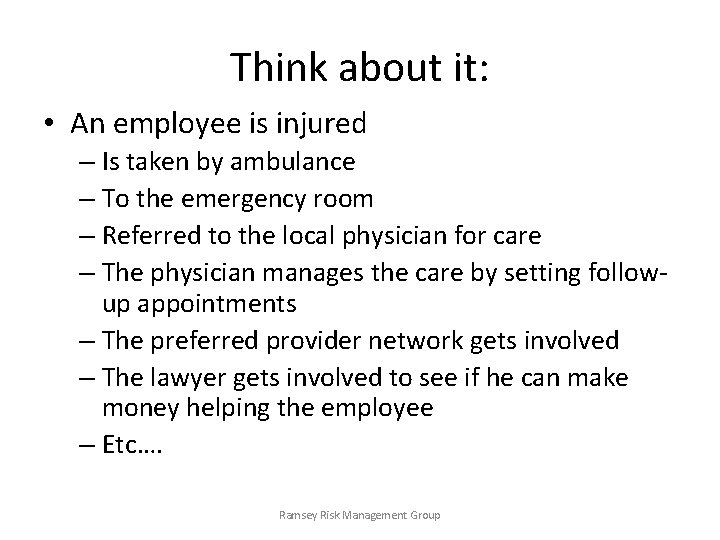 Think about it:

• An employee is injured
– Is taken by ambulance
– To the emergency room
– Referred to the local physician for care
– The physician manages the care by setting follow-up appointments
– The preferred provider network gets involved
– The lawyer gets involved to see if he can make money helping the employee
– Etc….

Ramsey Risk Management Group